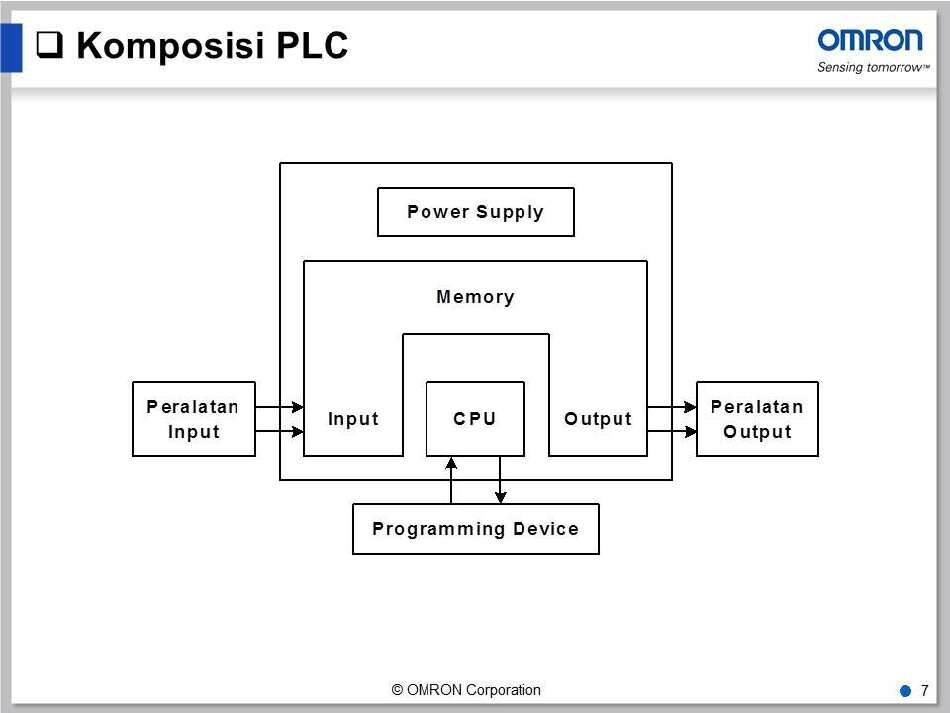 ❑ Komposisi PLC

OMRON
Sensing tomorrow™

Power Supply

Memory

Peralatan Input

Input

CPU

Output

Peralatan Output

Programming Device

© OMRON Corporation

7